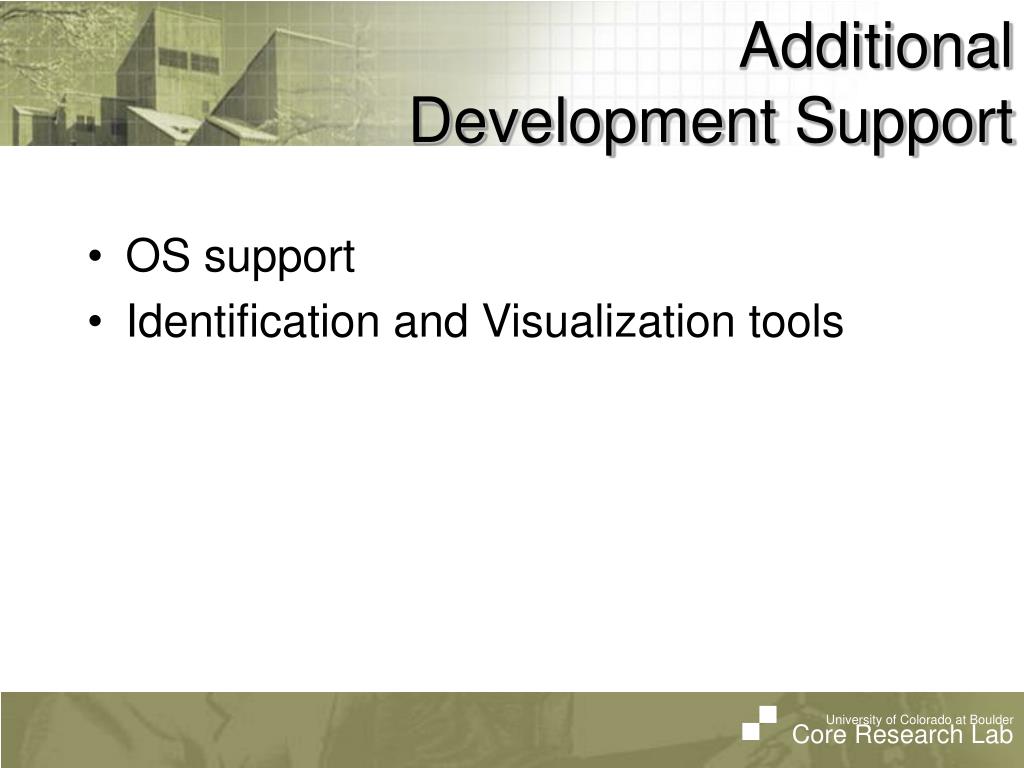 Additional Development Support

• OS support
• Identification and Visualization tools

University of Colorado at Boulder
Core Research Lab